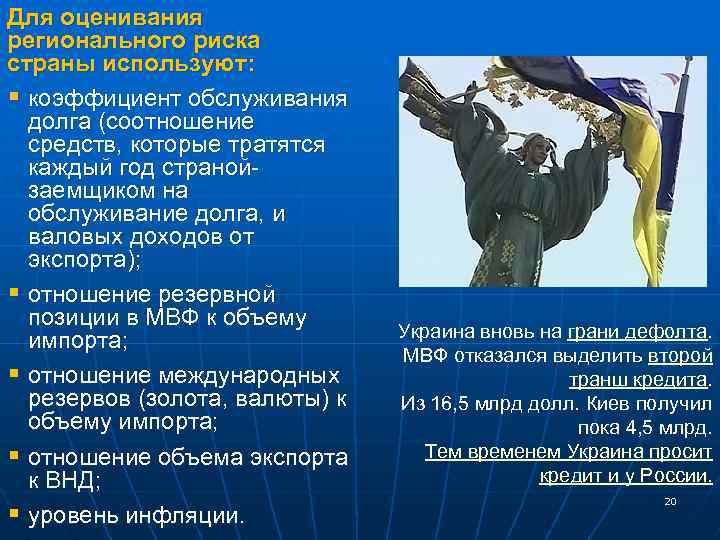 Для оценивания регионального риска страны используют:

▪ коэффициент обслуживания долга (соотношение средств, которые тратятся каждый год страной-заемщиком на обслуживание долга, и валовых доходов от экспорта);

▪ отношение резервной позиции в МВФ к объему импорта;

▪ отношение международных резервов (золота, валюты) к объему импорта;

▪ отношение объема экспорта к ВНД;

▪ уровень инфляции.

Украина вновь на грани дефолта. МВФ отказался выделить второй транш кредита. Из 16,5 млрд долл. Киев получил пока 4,5 млрд. Тем временем Украина просит кредит и у России.

20